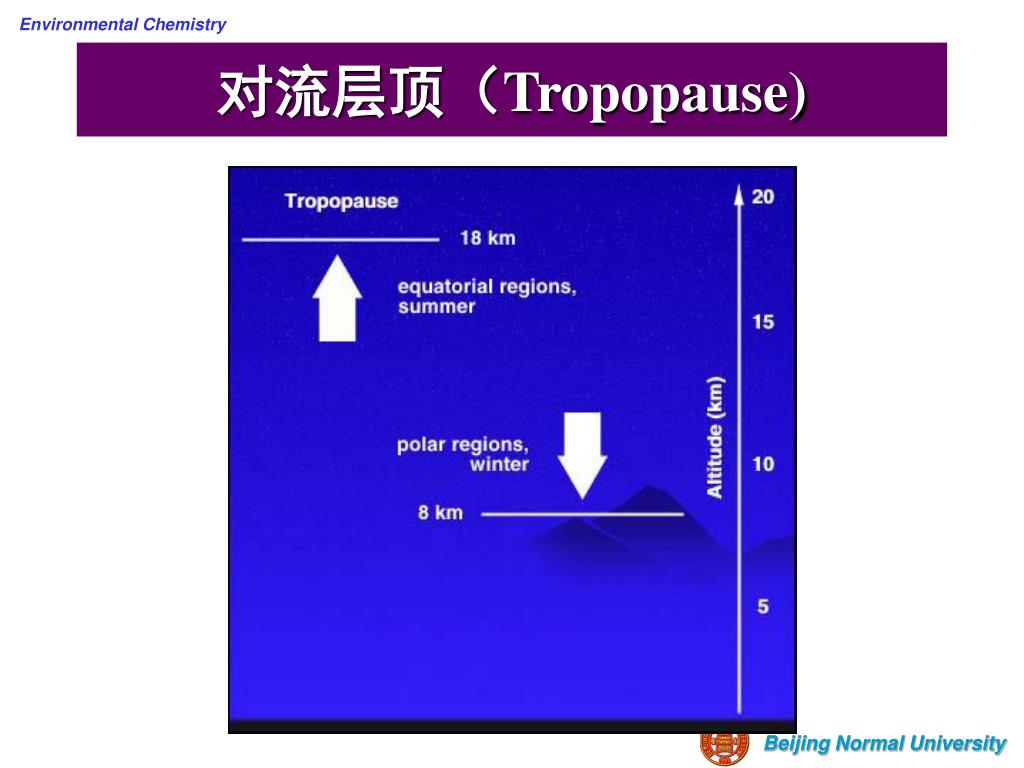 Environmental Chemistry

对流层顶（Tropopause)

Tropopause

18 km

equatorial regions, summer

polar regions, winter

8 km

Altitude (km)

20

15

10

5

Beijing Normal University